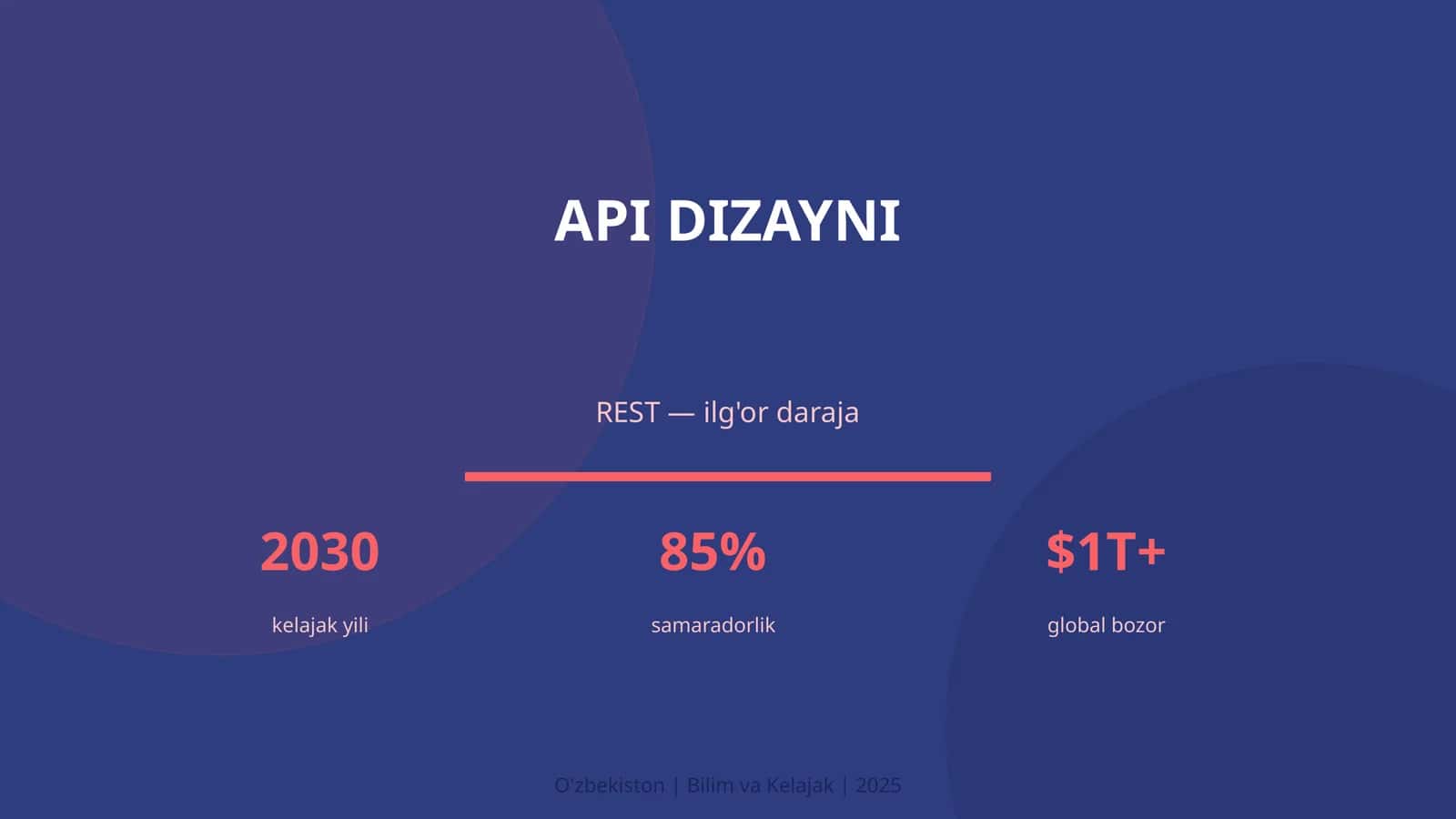 API DIZAYNI

REST — ilg'or daraja

2030
kelajak yili

85%
samaradorlik

$1T+
global bozor

O'zbekiston | Bilim va Kelajak | 2025